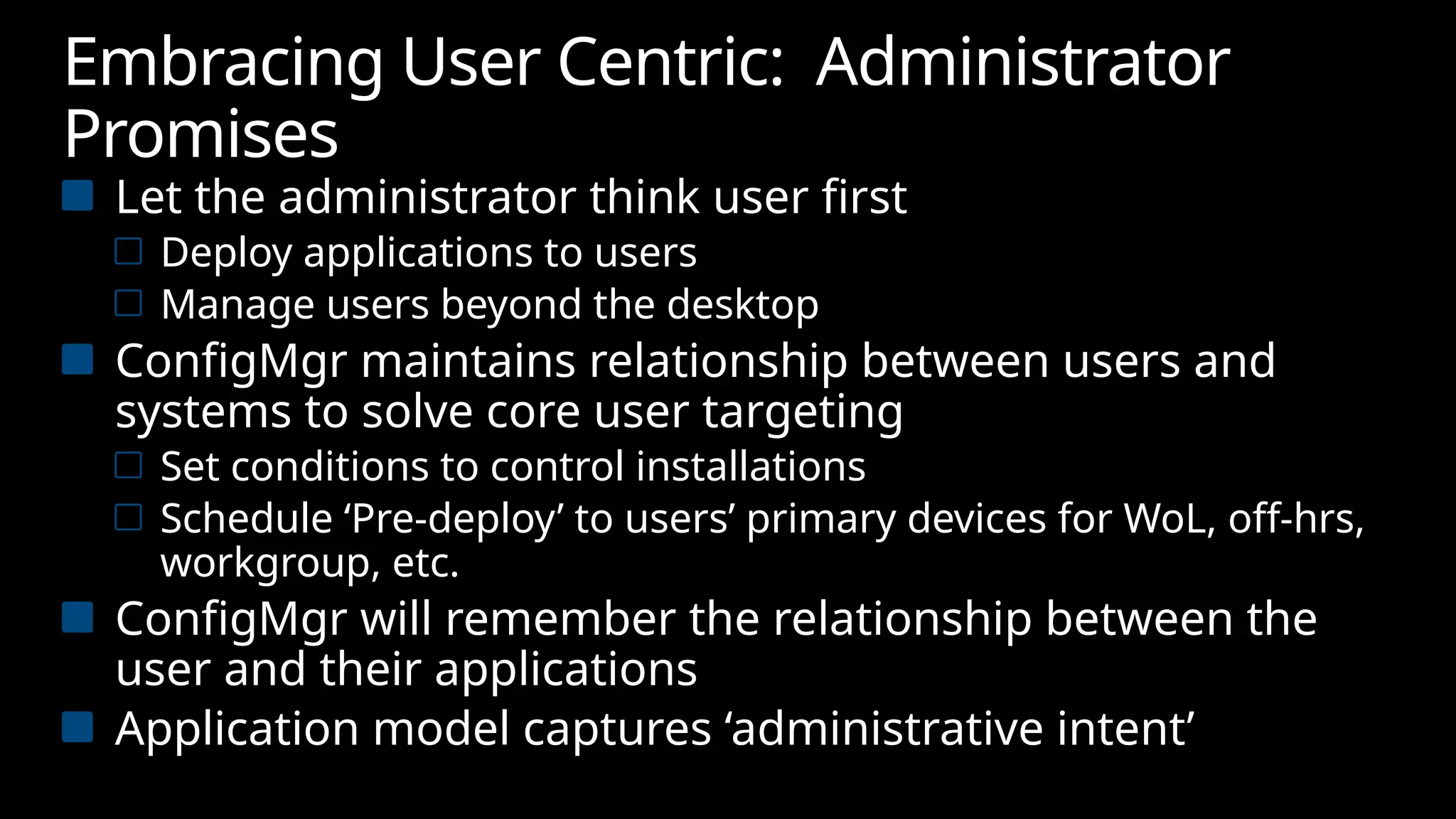 Embracing User Centric:  Administrator Promises

Let the administrator think user first

Deploy applications to users

Manage users beyond the desktop

ConfigMgr maintains relationship between users and systems to solve core user targeting

Set conditions to control installations

Schedule ‘Pre-deploy’ to users’ primary devices for WoL, off-hrs, workgroup, etc.

ConfigMgr will remember the relationship between the user and their applications

Application model captures ‘administrative intent’